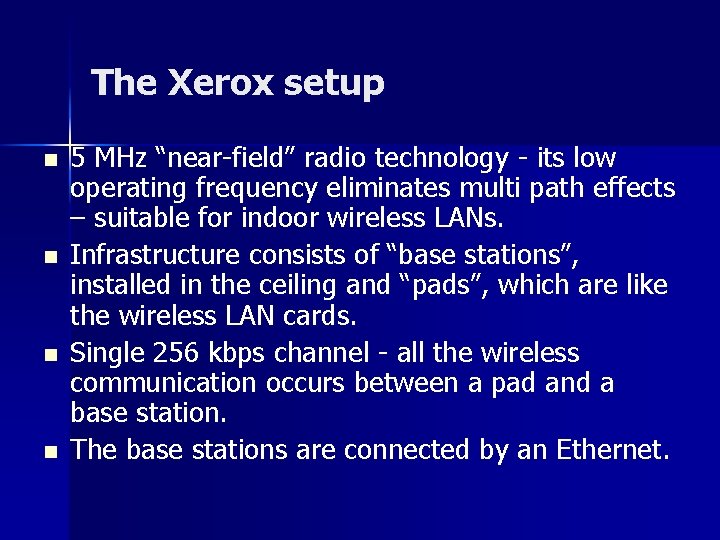 The Xerox setup

■ 5 MHz “near-field” radio technology - its low operating frequency eliminates multi path effects – suitable for indoor wireless LANs.

■ Infrastructure consists of “base stations”, installed in the ceiling and “pads”, which are like the wireless LAN cards.

■ Single 256 kbps channel - all the wireless communication occurs between a pad and a base station.

■ The base stations are connected by an Ethernet.